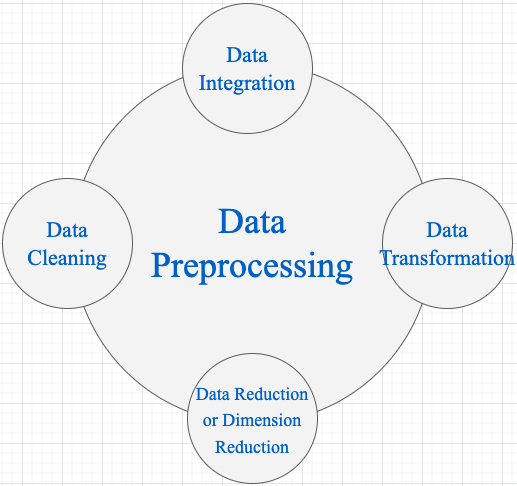 Data Integration

Data Cleaning

Data Preprocessing

Data Transformation

Data Reduction or Dimension Reduction